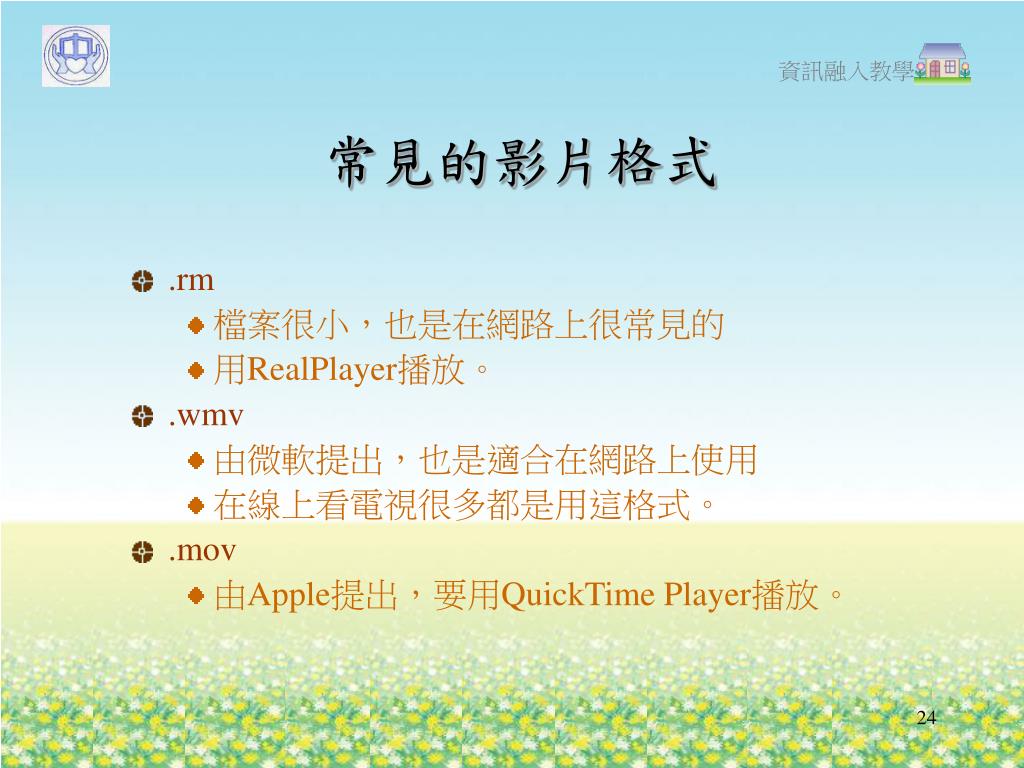 資訊融入教學

常見的影片格式

.rm

檔案很小，也是在網路上很常見的

用RealPlayer播放。

.wmv

由微軟提出，也是適合在網路上使用

在線上看電視很多都是用這格式。

.mov

由Apple提出，要用QuickTime Player播放。

24